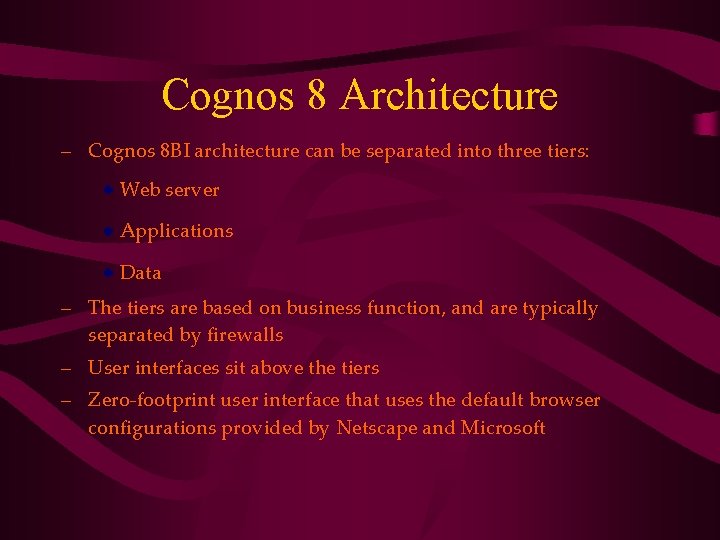 Cognos 8 Architecture

– Cognos 8BI architecture can be separated into three tiers:

• Web server

• Applications

• Data

– The tiers are based on business function, and are typically separated by firewalls

– User interfaces sit above the tiers

– Zero-footprint user interface that uses the default browser configurations provided by Netscape and Microsoft